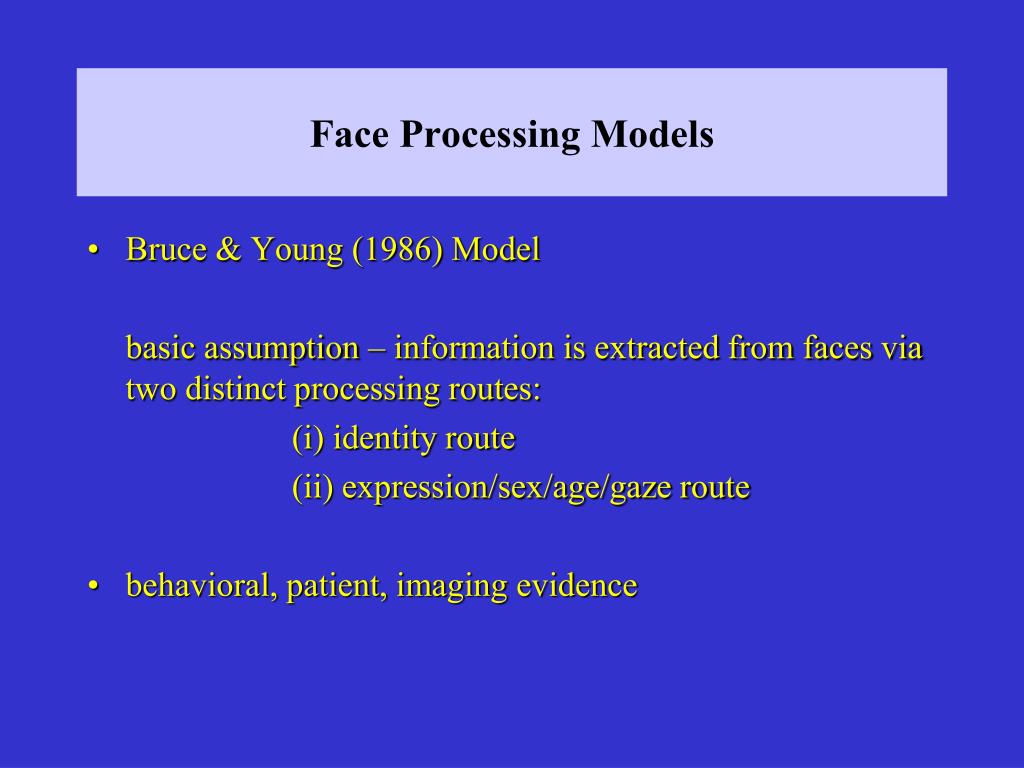 Face Processing Models

• Bruce & Young (1986) Model

basic assumption – information is extracted from faces via two distinct processing routes:

(i) identity route

(ii) expression/sex/age/gaze route

• behavioral, patient, imaging evidence